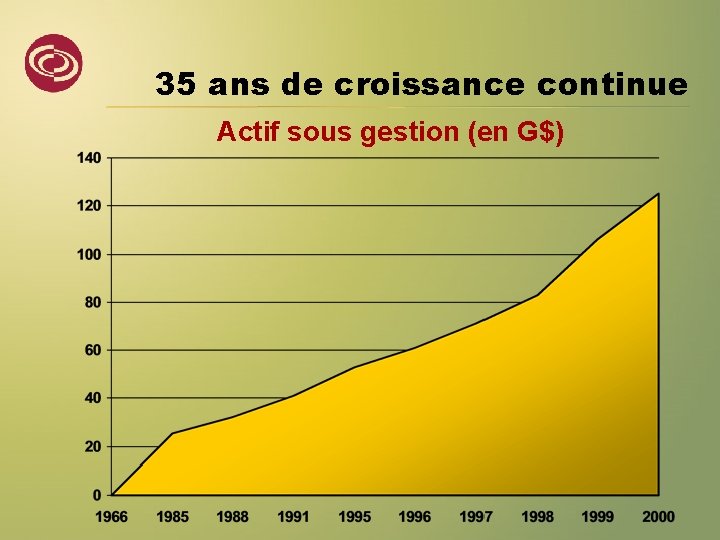 35 ans de croissance continue

Actif sous gestion (en G$)

140
120
100
80
60
40
20
0

1966 1985 1988 1991 1995 1996 1997 1998 1999 2000